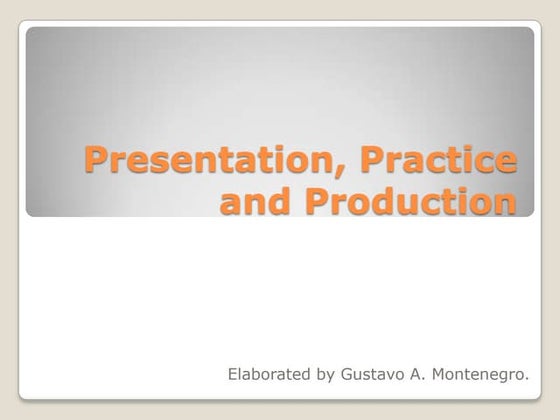 Presentation, Practice and Production

Elaborated by Gustavo A. Montenegro.